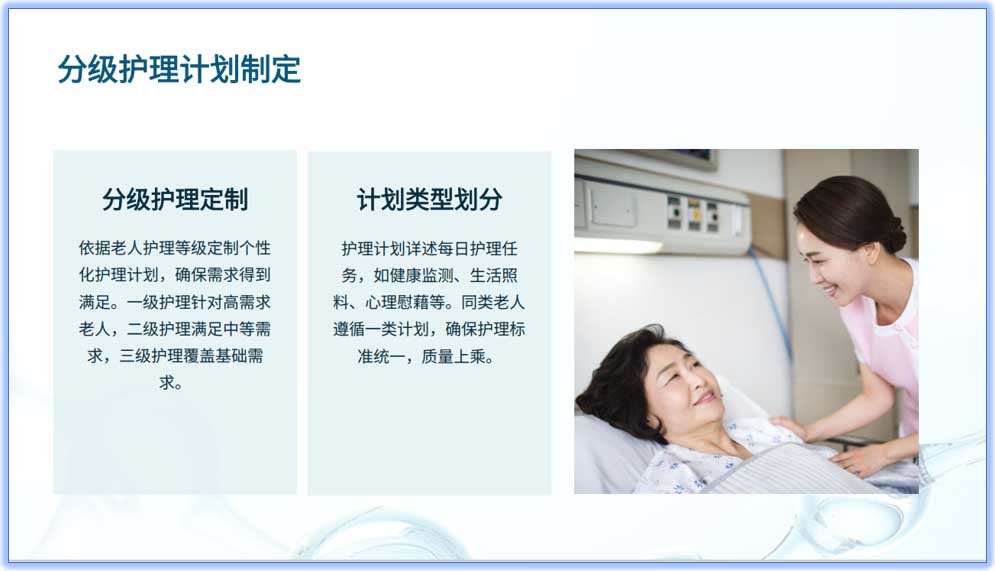 分级护理计划制定

分级护理定制

依据老人护理等级定制个性化护理计划，确保需求得到满足。一级护理针对高需求老人，二级护理满足中等需求，三级护理覆盖基础需求。

计划类型划分

护理计划详述每日护理任务，如健康监测、生活照料、心理慰藉等。同类老人遵循一类计划，确保护理标准统一，质量上乘。